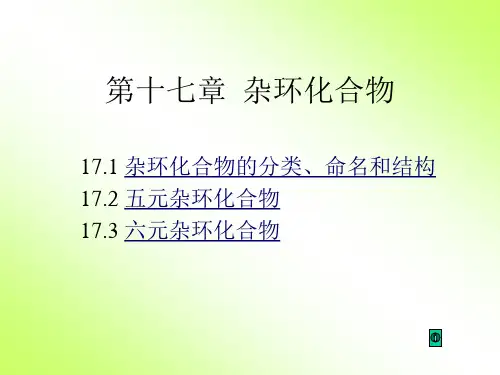 第十七章 杂环化合物

17.1 杂环化合物的分类、命名和结构
17.2 五元杂环化合物
17.3 六元杂环化合物